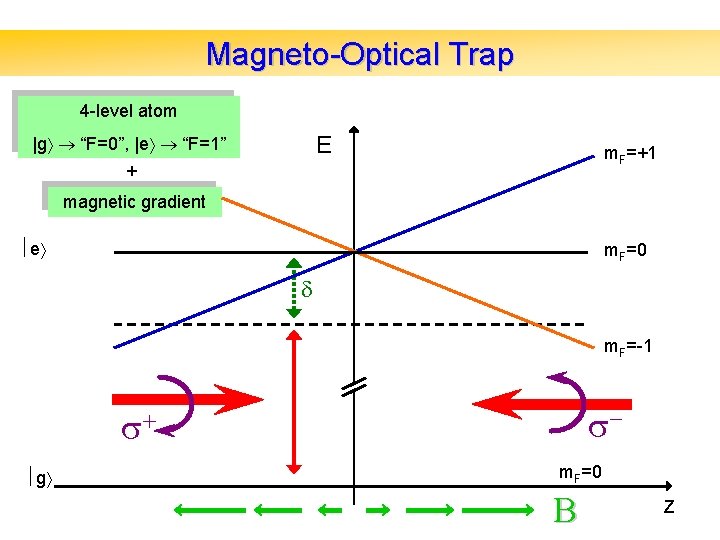 Magneto-Optical Trap

4-level atom
$|g\rangle \rightarrow$ "F=0", $|e\rangle \rightarrow$ "F=1"
+
magnetic gradient

E

$m_F$=+1

$|e\rangle$

$m_F$=0

$\delta$

$m_F$=-1

$\sigma^+$

$\sigma^-$

$|g\rangle$

$m_F$=0

B

z